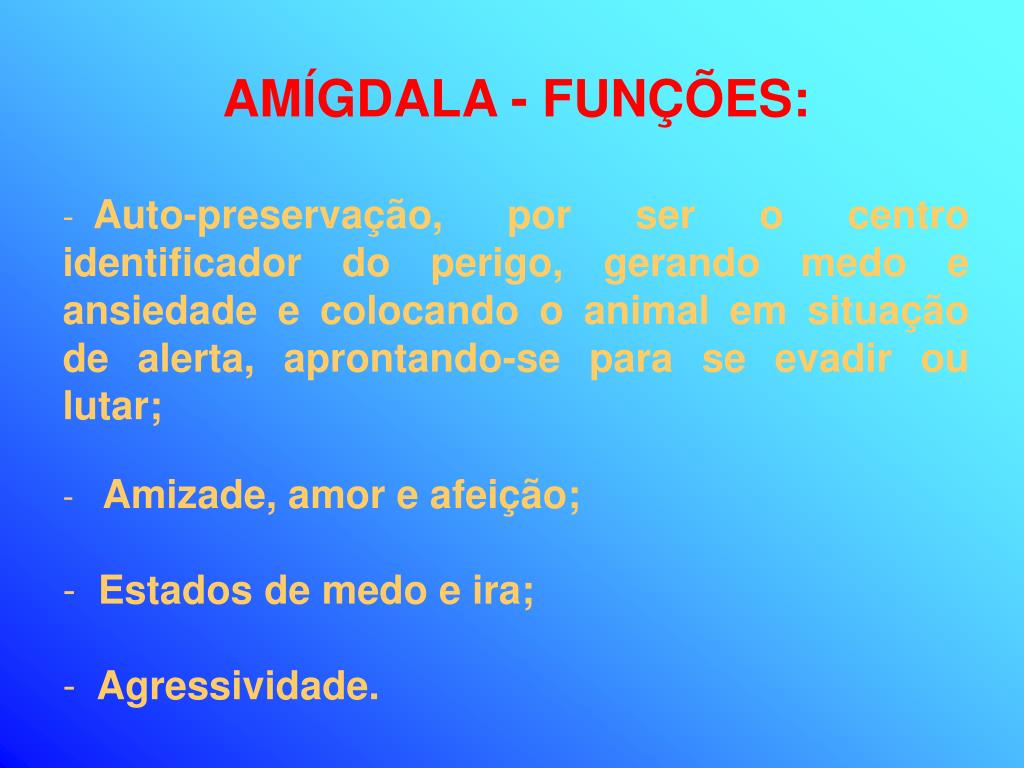 AMÍGDALA - FUNÇÕES:

- Auto-preservação, por ser o centro identificador do perigo, gerando medo e ansiedade e colocando o animal em situação de alerta, aprontando-se para se evadir ou lutar;

- Amizade, amor e afeição;

- Estados de medo e ira;

- Agressividade.